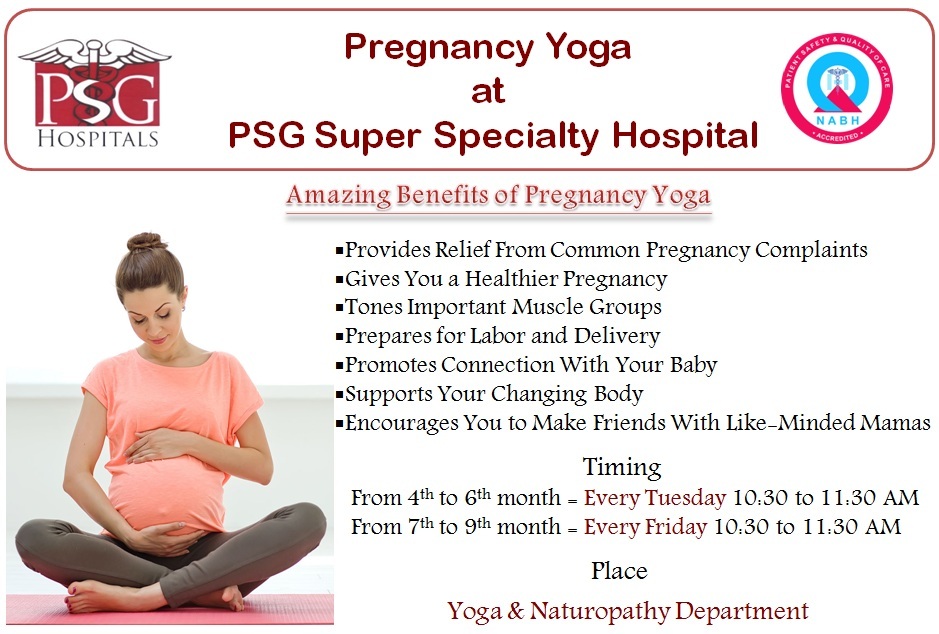 PSG HOSPITALS

Pregnancy Yoga
at
PSG Super Specialty Hospital

PATIENT SAFETY & QUALITY OF CARE
NABH
ACCREDITED

Amazing Benefits of Pregnancy Yoga

▪Provides Relief From Common Pregnancy Complaints
▪Gives You a Healthier Pregnancy
▪Tones Important Muscle Groups
▪Prepares for Labor and Delivery
▪Promotes Connection With Your Baby
▪Supports Your Changing Body
▪Encourages You to Make Friends With Like-Minded Mamas

Timing
From 4$^{th}$ to 6$^{th}$ month = Every Tuesday 10:30 to 11:30 AM
From 7$^{th}$ to 9$^{th}$ month = Every Friday 10:30 to 11:30 AM

Place
Yoga & Naturopathy Department